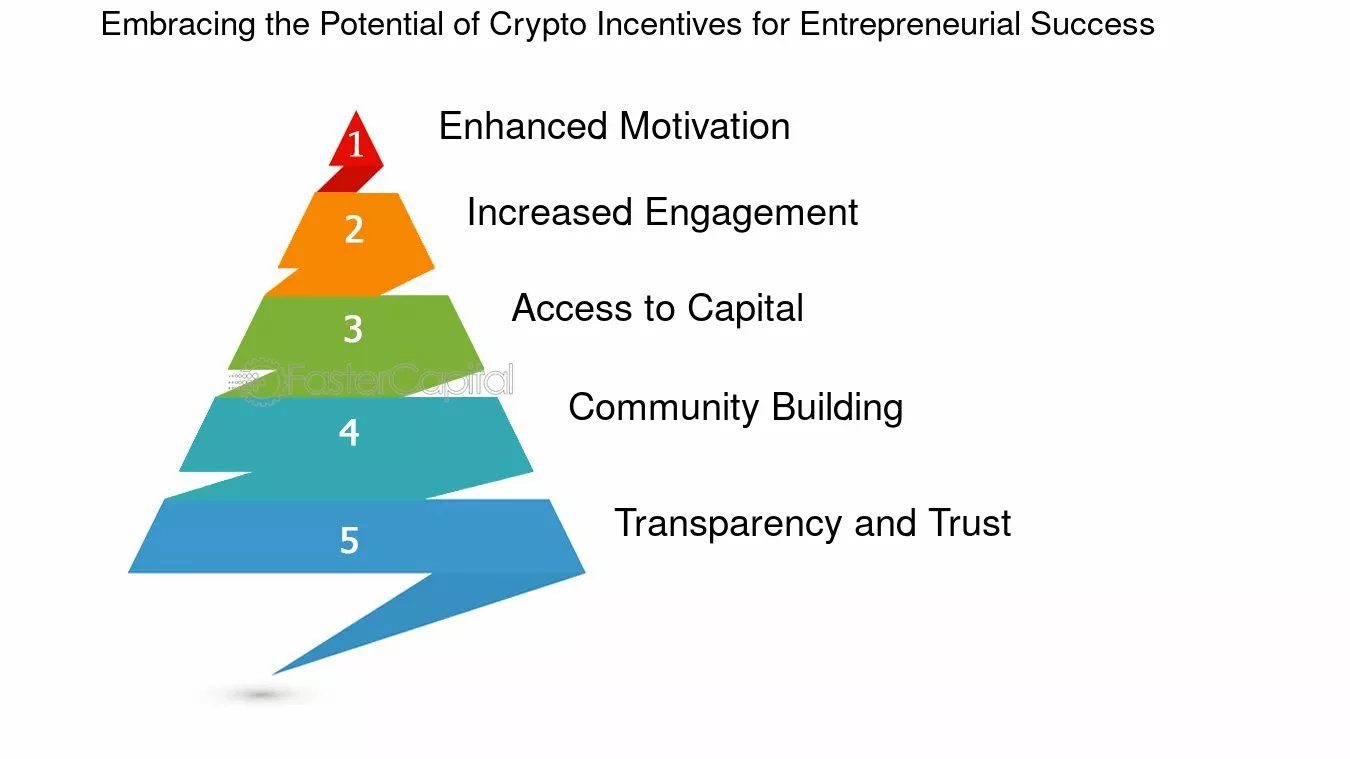 Embracing the Potential of Crypto Incentives for Entrepreneurial Success

1
Enhanced Motivation

2
Increased Engagement

3
Access to Capital

FasterCapital

4
Community Building

5
Transparency and Trust